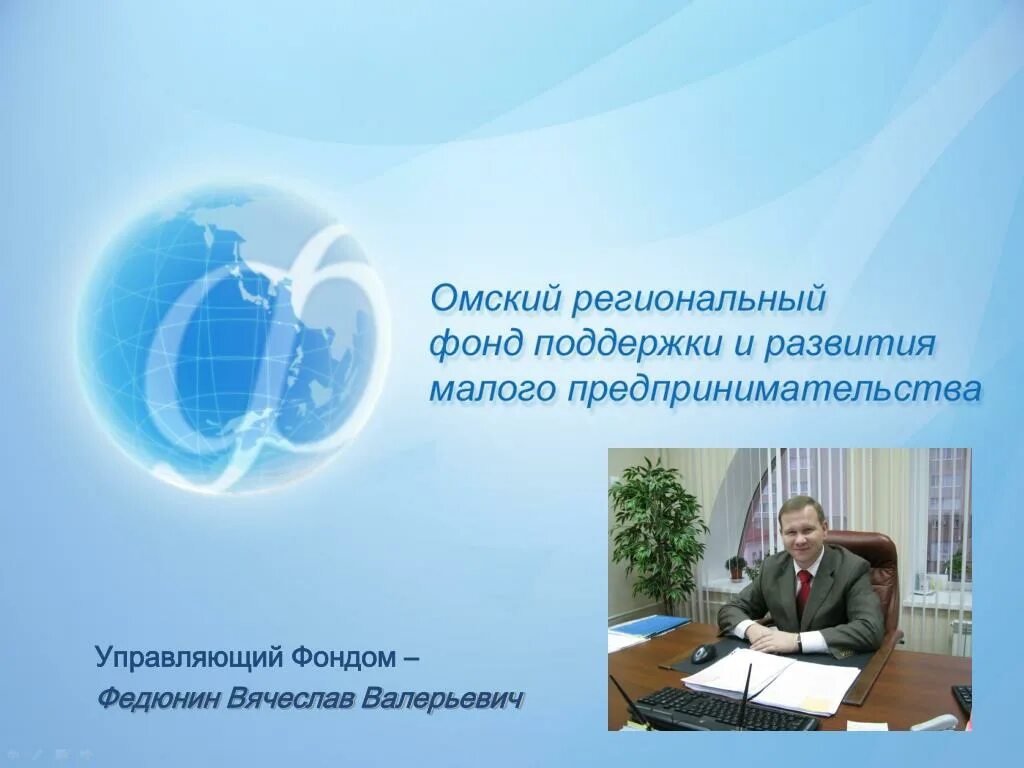 Омский региональный фонд поддержки и развития малого предпринимательства

Управляющий Фондом –
Федюнин Вячеслав Валерьевич